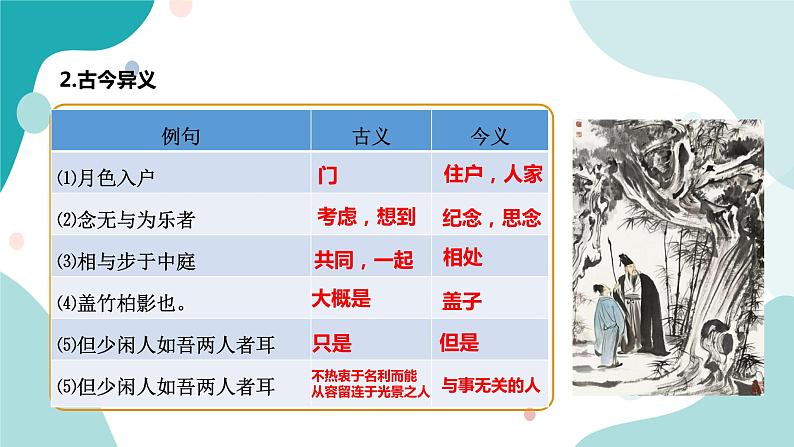 2.古今异义

| 例句 | 古义 | 今义 |
|---|---|---|
| ⑴月色入户 | 门 | 住户，人家 |
| ⑵念无与为乐者 | 考虑，想到 | 纪念，思念 |
| ⑶相与步于中庭 | 共同，一起 | 相处 |
| ⑷盖竹柏影也。 | 大概是 | 盖子 |
| ⑸但少闲人如吾两人者耳 | 只是 | 但是 |
| ⑸但少闲人如吾两人者耳 | 不热衷于名利而能从容留连于光景之人 | 与事无关的人 |